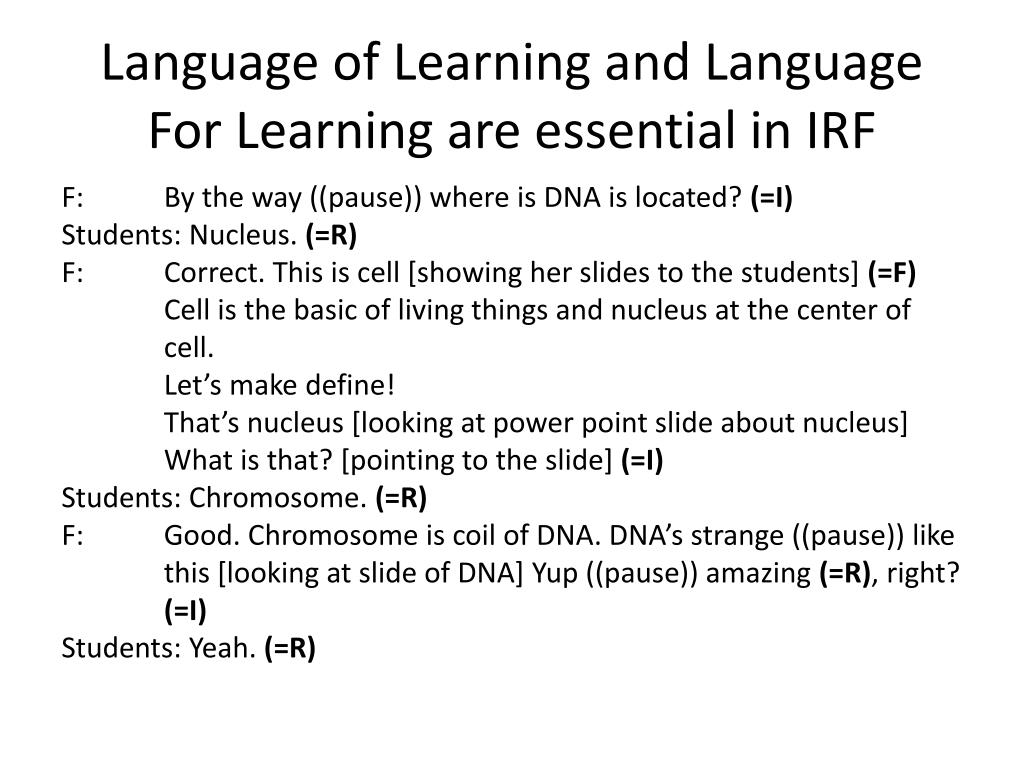 Language of Learning and Language For Learning are essential in IRF

F: By the way ((pause)) where is DNA is located? (=I)
Students: Nucleus. (=R)
F: Correct. This is cell [showing her slides to the students] (=F)
Cell is the basic of living things and nucleus at the center of cell.
Let's make define!
That's nucleus [looking at power point slide about nucleus]
What is that? [pointing to the slide] (=I)
Students: Chromosome. (=R)
F: Good. Chromosome is coil of DNA. DNA's strange ((pause)) like this [looking at slide of DNA] Yup ((pause)) amazing (=R), right? (=I)
Students: Yeah. (=R)